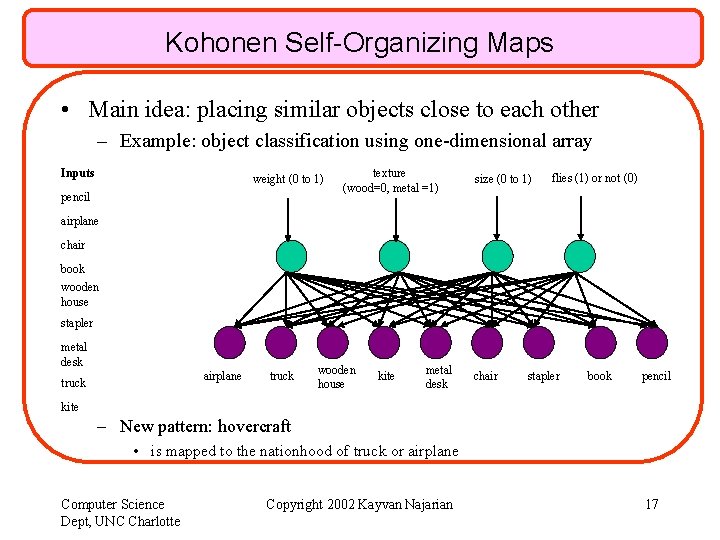 Kohonen Self-Organizing Maps

• Main idea: placing similar objects close to each other

– Example: object classification using one-dimensional array

Inputs
pencil
airplane
chair
book
wooden house
stapler
metal desk
truck
kite

weight (0 to 1)
texture (wood=0, metal =1)
size (0 to 1)
flies (1) or not (0)

airplane
truck
wooden house
kite
metal desk
chair
stapler
book
pencil

– New pattern: hovercraft

• is mapped to the nationhood of truck or airplane

Computer Science Dept, UNC Charlotte
Copyright 2002 Kayvan Najarian
17